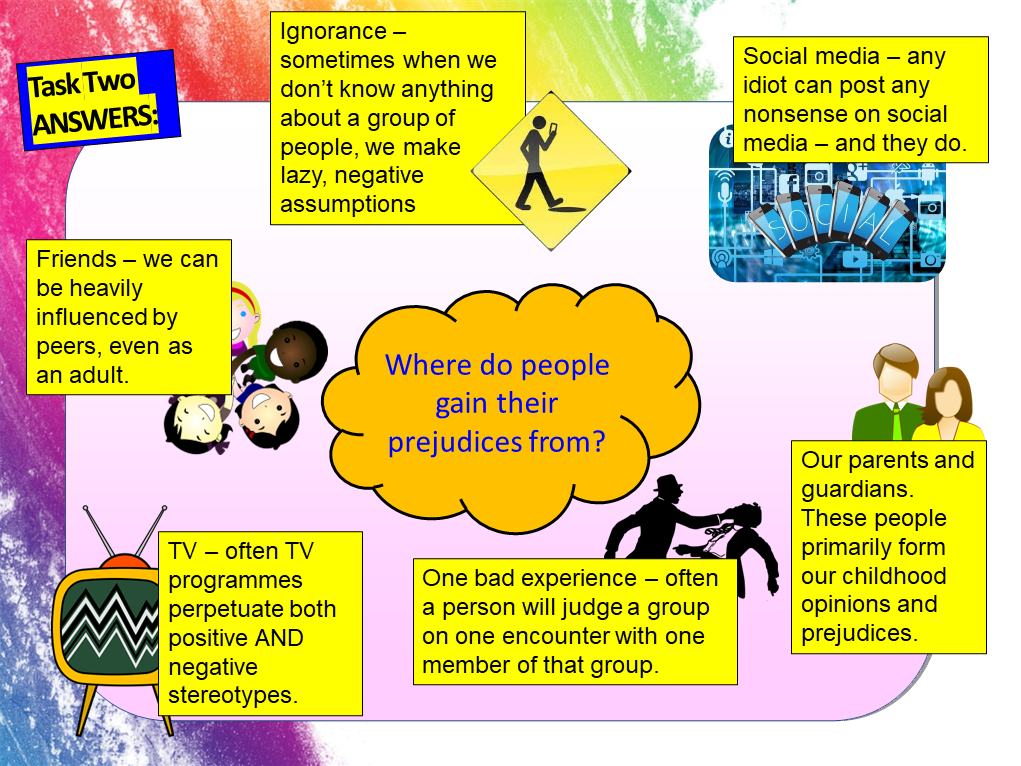 Task Two ANSWERS:

Ignorance – sometimes when we don't know anything about a group of people, we make lazy, negative assumptions

Social media – any idiot can post any nonsense on social media – and they do.

SOCIAL

Friends – we can be heavily influenced by peers, even as an adult.

Where do people gain their prejudices from?

Our parents and guardians. These people primarily form our childhood opinions and prejudices.

TV – often TV programmes perpetuate both positive AND negative stereotypes.

One bad experience – often a person will judge a group on one encounter with one member of that group.